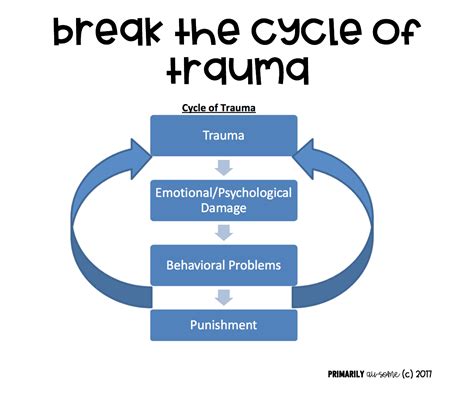 break the cycle of trauma

Cycle of Trauma

Trauma

Emotional/Psychological Damage

Behavioral Problems

Punishment

PRIMARILY au-some (c) 2017